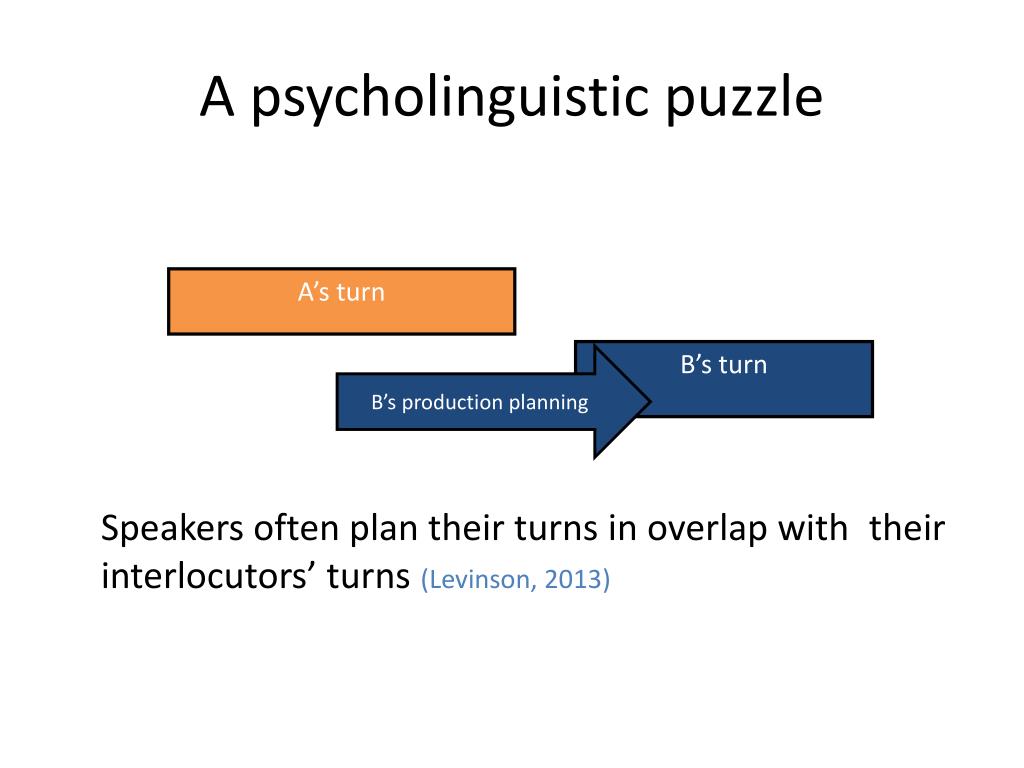 A psycholinguistic puzzle

A’s turn

B’s turn

B’s production planning

Speakers often plan their turns in overlap with their interlocutors’ turns (Levinson, 2013)